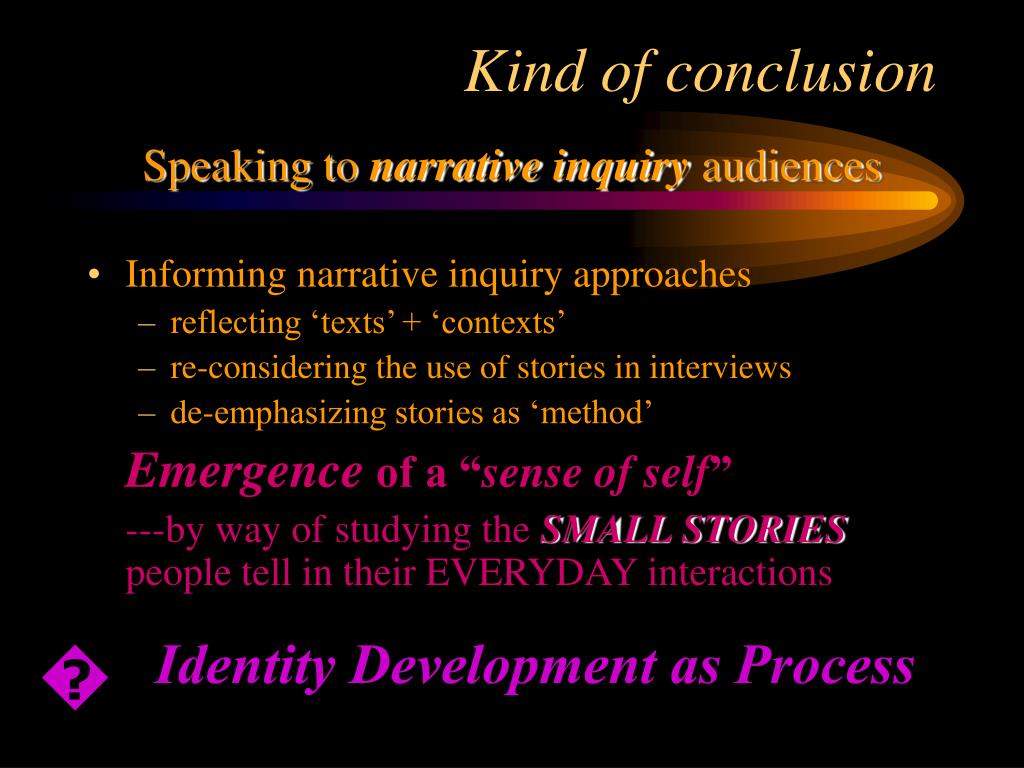 Kind of conclusion

Speaking to narrative inquiry audiences

• Informing narrative inquiry approaches
– reflecting ‘texts’ + ‘contexts’
– re-considering the use of stories in interviews
– de-emphasizing stories as ‘method’

Emergence of a “sense of self”

---by way of studying the SMALL STORIES people tell in their EVERYDAY interactions

� Identity Development as Process